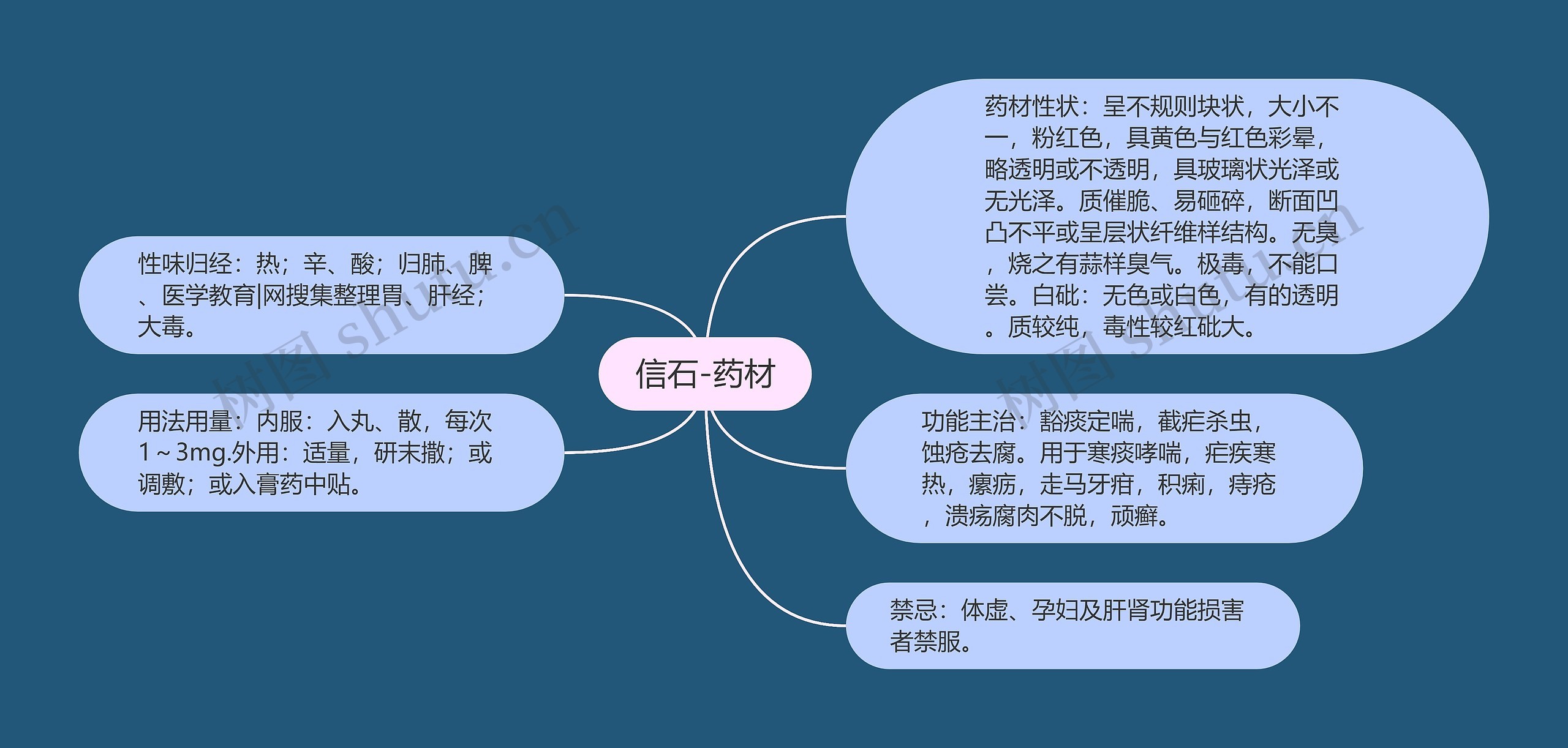 信石-药材

性味归经：热；辛、酸；归肺、脾、医学教育|网搜集整理胃、肝经；大毒。

用法用量：内服：入丸、散，每次1～3mg.外用：适量，研末撒；或调敷；或入膏药中贴。

药材性状：呈不规则块状，大小不一，粉红色，具黄色与红色彩晕，略透明或不透明，具玻璃状光泽或无光泽。质催脆、易砸碎，断面凹凸不平或呈层状纤维样结构。无臭，烧之有蒜样臭气。极毒，不能口尝。白砒：无色或白色，有的透明。质较纯，毒性较红砒大。

功能主治：豁痰定喘，截疟杀虫，蚀疮去腐。用于寒痰哮喘，疟疾寒热，瘰疬，走马牙疳，积痢，痔疮，溃疡腐肉不脱，顽癣。

禁忌：体虚、孕妇及肝肾功能损害者禁服。

树图 shutu.cn
树图 shutu.cn